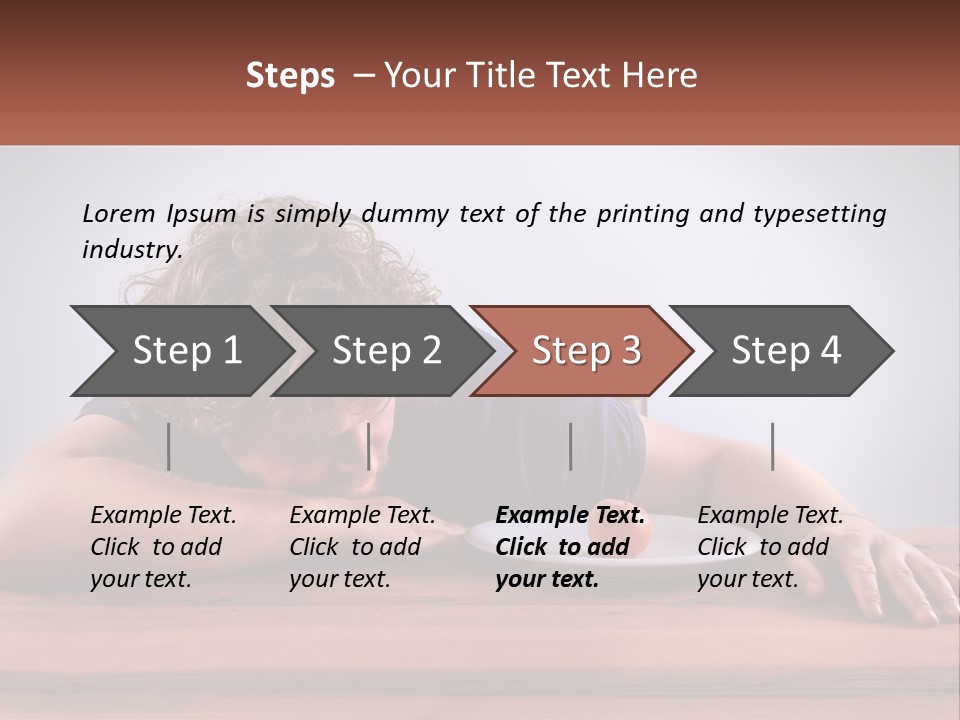 Steps – Your Title Text Here

Lorem Ipsum is simply dummy text of the printing and typesetting industry.

Step 1

Step 2

Step 3

Step 4

Example Text. Click to add your text.

Example Text. Click to add your text.

Example Text. Click to add your text.

Example Text. Click to add your text.